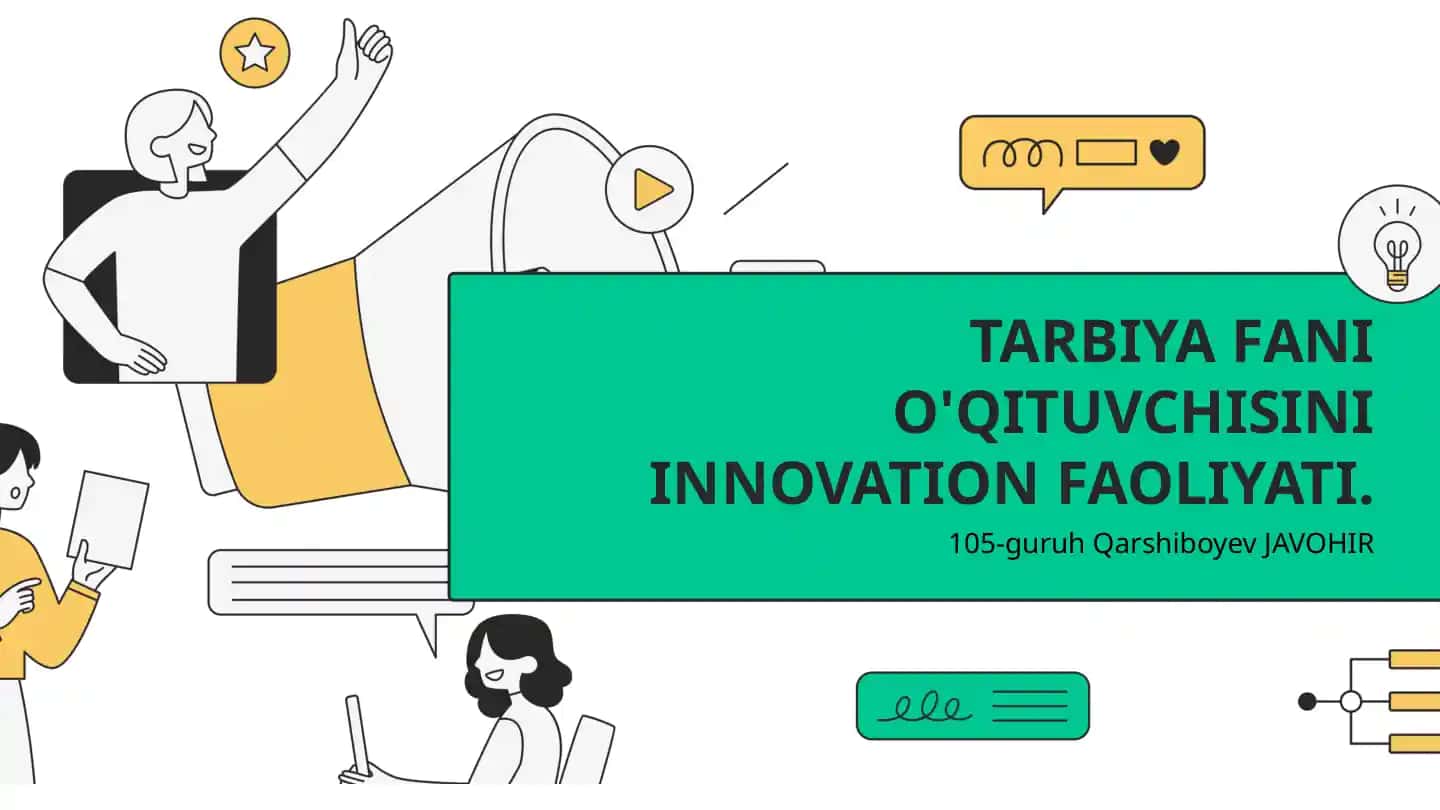 TARBIYA FANI O'QITUVCHISINI INNOVATION FAOLIYATI.

105-guruh Qarshiboyev JAVOHIR